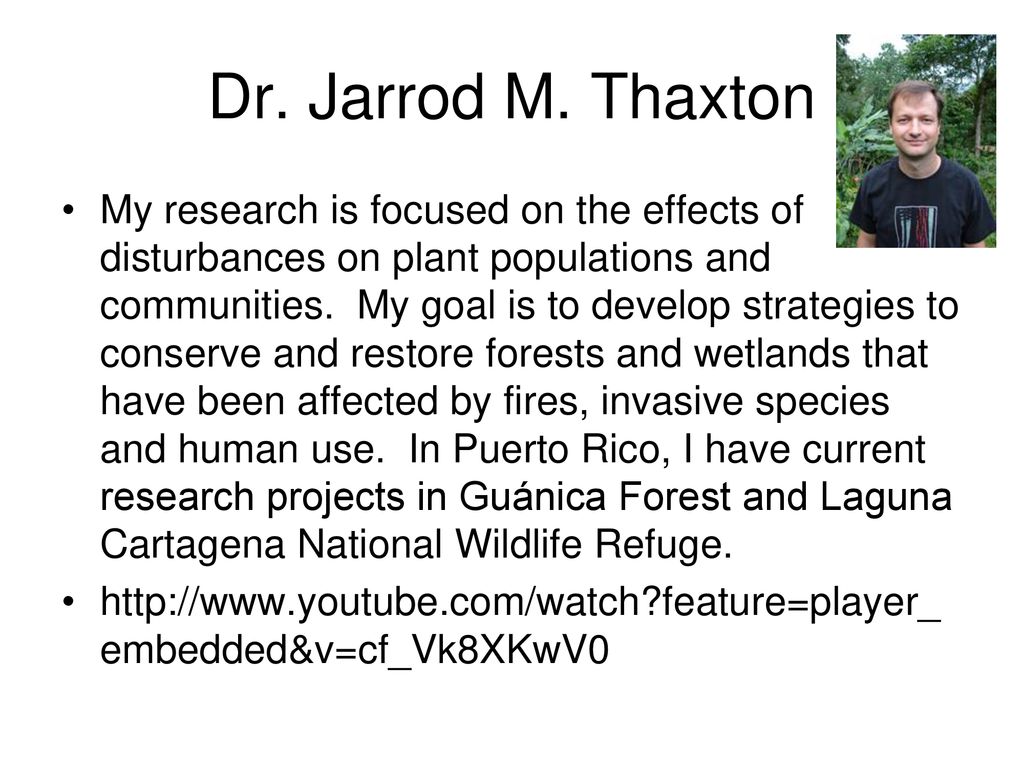 Dr. Jarrod M. Thaxton

• My research is focused on the effects of disturbances on plant populations and communities.  My goal is to develop strategies to conserve and restore forests and wetlands that have been affected by fires, invasive species and human use.  In Puerto Rico, I have current research projects in Guánica Forest and Laguna Cartagena National Wildlife Refuge.

• http://www.youtube.com/watch?feature=player_embedded&v=cf_Vk8XKwV0